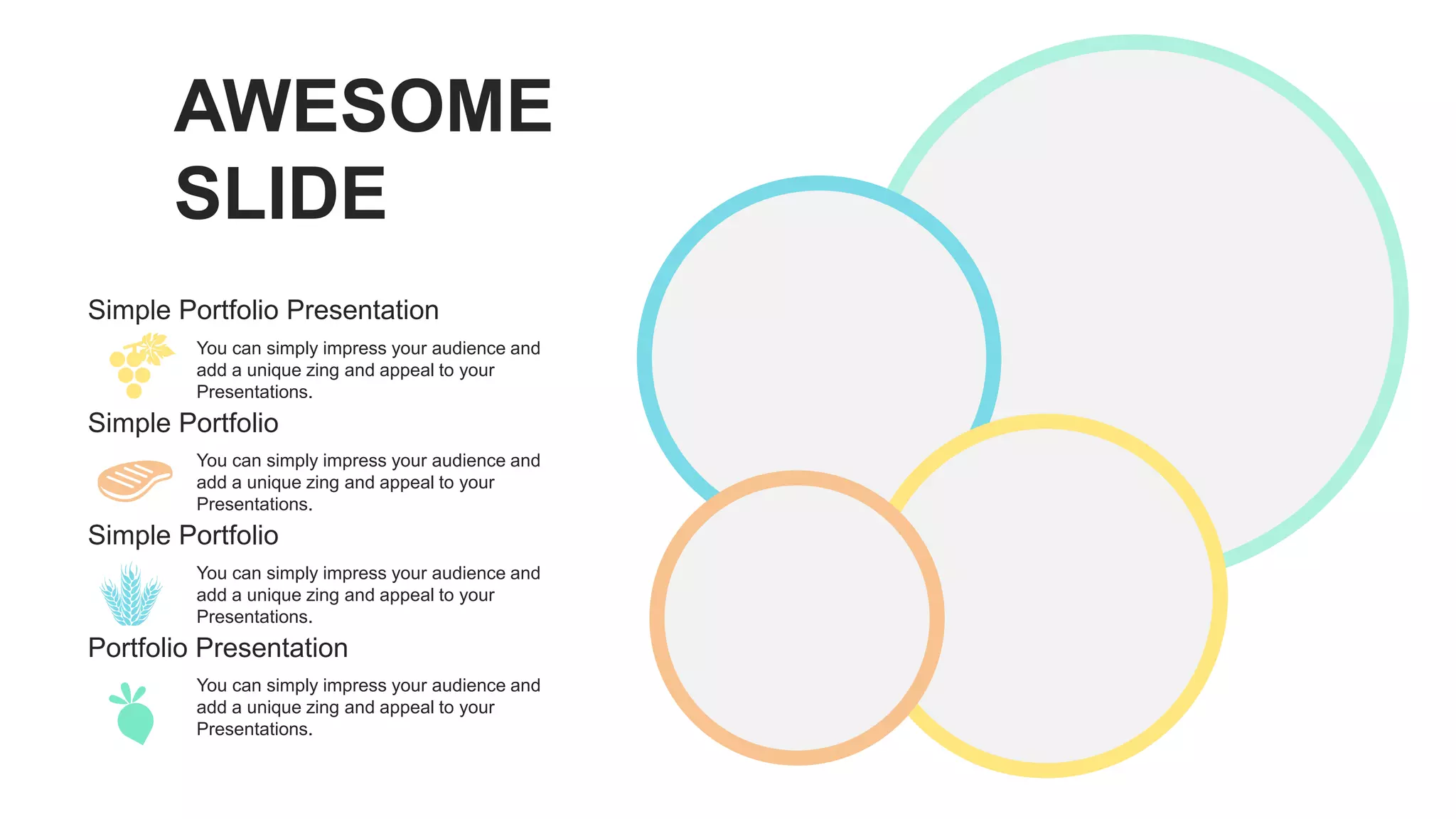 AWESOME SLIDE

Simple Portfolio Presentation

You can simply impress your audience and add a unique zing and appeal to your Presentations.

Simple Portfolio

You can simply impress your audience and add a unique zing and appeal to your Presentations.

Simple Portfolio

You can simply impress your audience and add a unique zing and appeal to your Presentations.

Portfolio Presentation

You can simply impress your audience and add a unique zing and appeal to your Presentations.